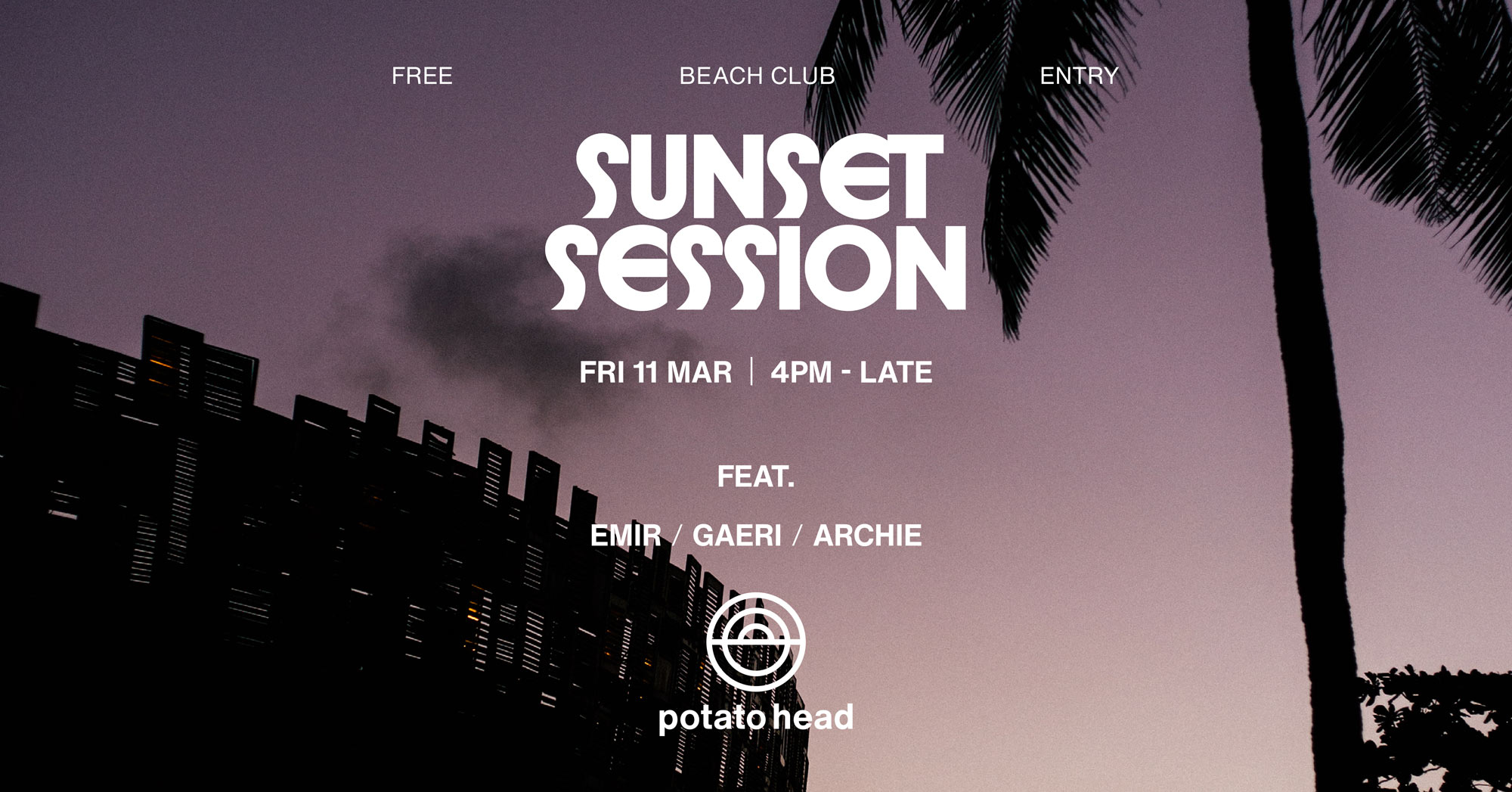 FREE BEACH CLUB ENTRY

SUNSET SESSION

FRI 11 MAR | 4PM - LATE

FEAT.

EMIR / GAERI / ARCHIE

potato head